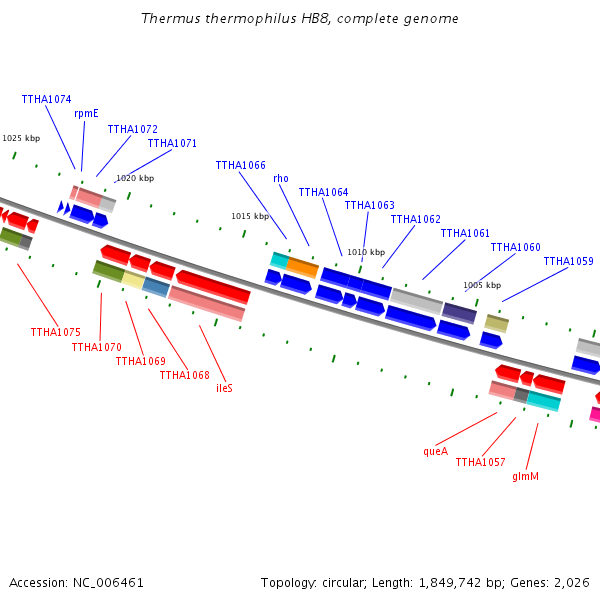 Thermus thermophilus HB8, complete genome

TTHA1074
rpmE
TTHA1072
TTHA1071
1025 kbp
1020 kbp
TTHA1066
rho
TTHA1064
TTHA1063
TTHA1062
TTHA1061
TTHA1060
TTHA1059
1015 kbp
1010 kbp
1005 kbp

TTHA1075
TTHA1070
TTHA1069
TTHA1068
ileS
queA
TTHA1057
glmM

Accession: NC_006461
Topology: circular; Length: 1,849,742 bp; Genes: 2,026